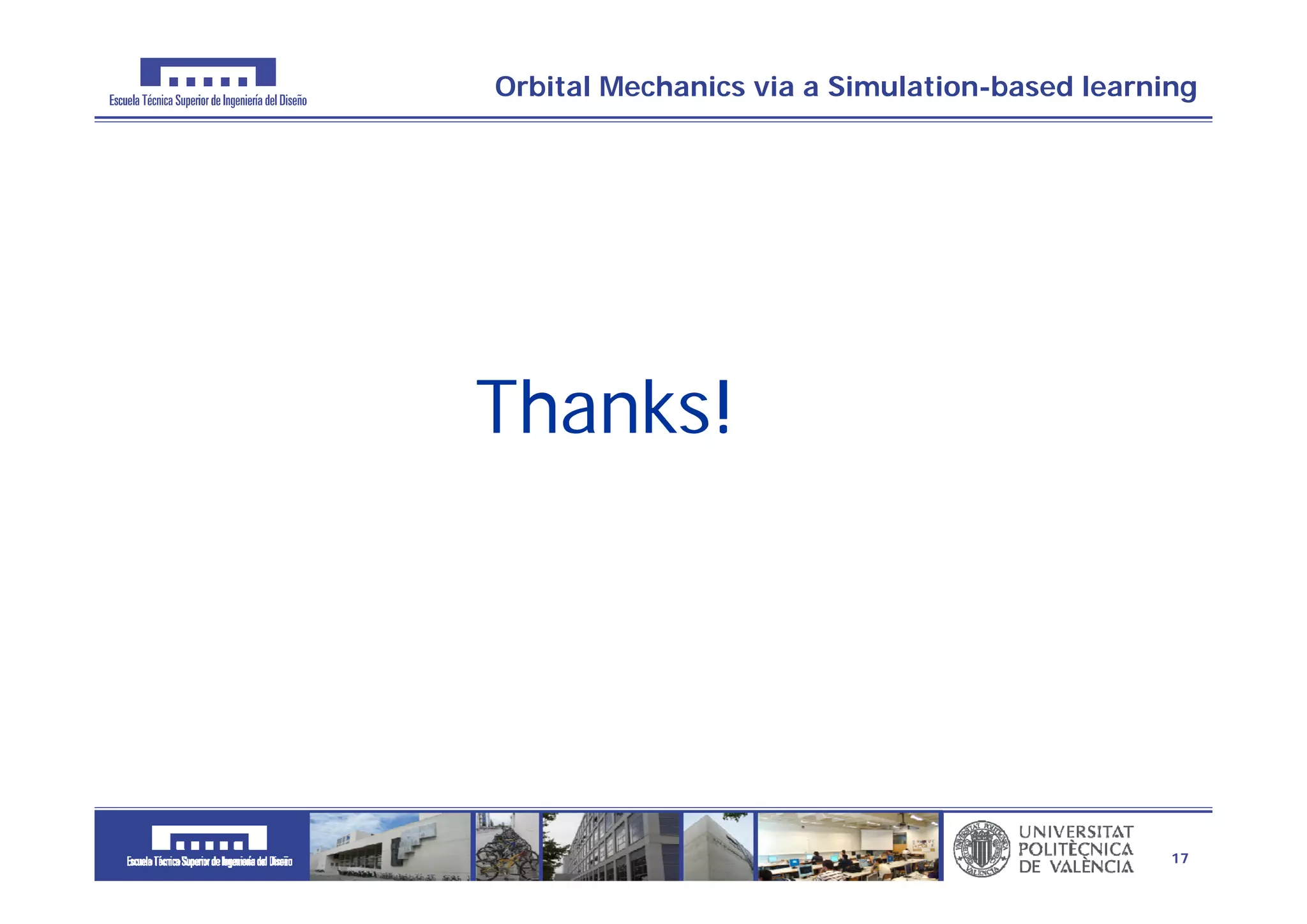 Escuela Técnica Superior de Ingeniería del Diseño

Orbital Mechanics via a Simulation-based learning

Thanks!

Escuela Técnica Superior de Ingeniería del Diseño

UNIVERSITAT POLITÈCNICA DE VALÈNCIA

17